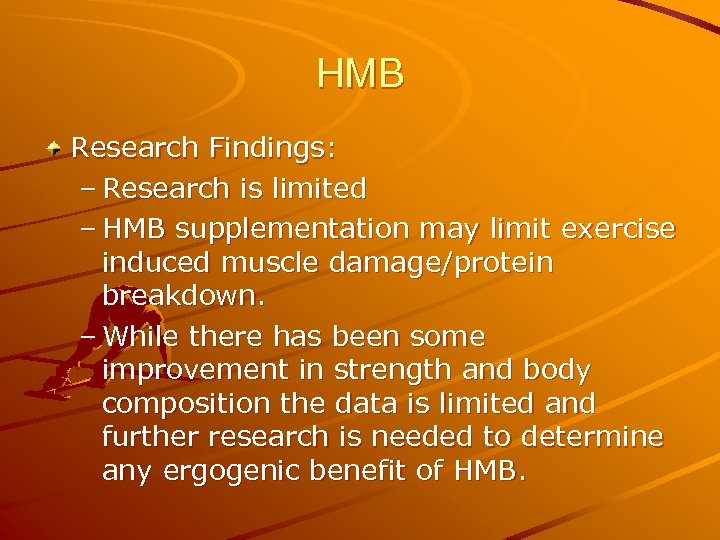 HMB

Research Findings:

– Research is limited

– HMB supplementation may limit exercise induced muscle damage/protein breakdown.

– While there has been some improvement in strength and body composition the data is limited and further research is needed to determine any ergogenic benefit of HMB.